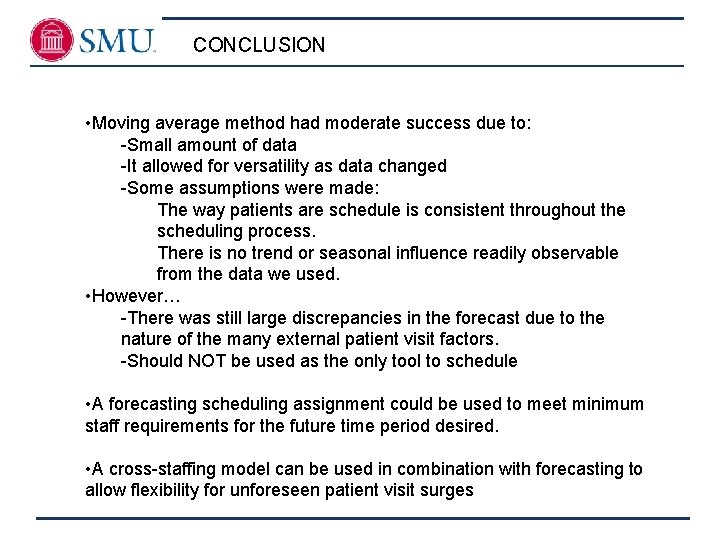 SMU

CONCLUSION

•Moving average method had moderate success due to:
-Small amount of data
-It allowed for versatility as data changed
-Some assumptions were made:
The way patients are schedule is consistent throughout the scheduling process.
There is no trend or seasonal influence readily observable from the data we used.
•However…
-There was still large discrepancies in the forecast due to the nature of the many external patient visit factors.
-Should NOT be used as the only tool to schedule

•A forecasting scheduling assignment could be used to meet minimum staff requirements for the future time period desired.

•A cross-staffing model can be used in combination with forecasting to allow flexibility for unforeseen patient visit surges